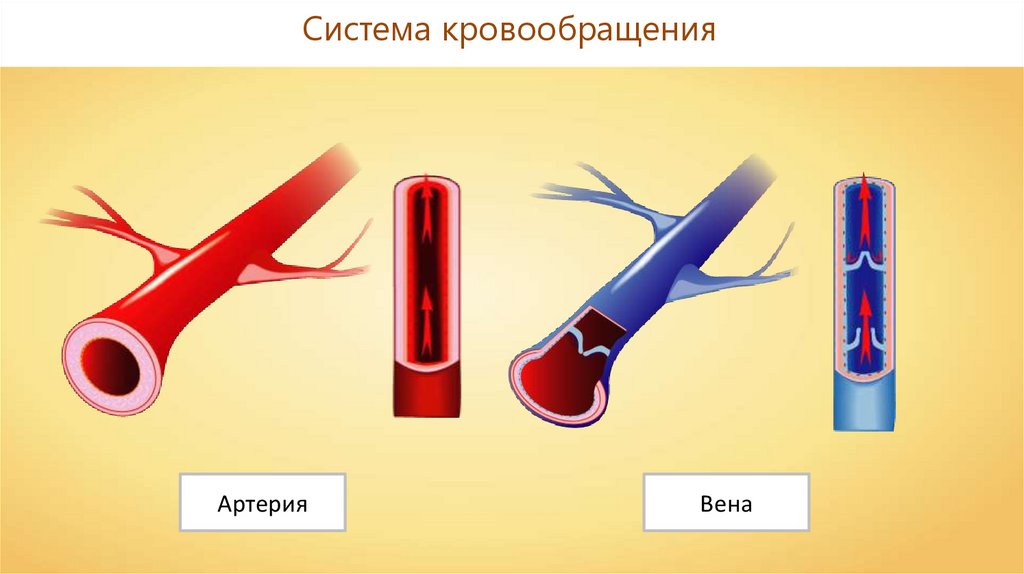 Система кровообращения

Артерия

Вена